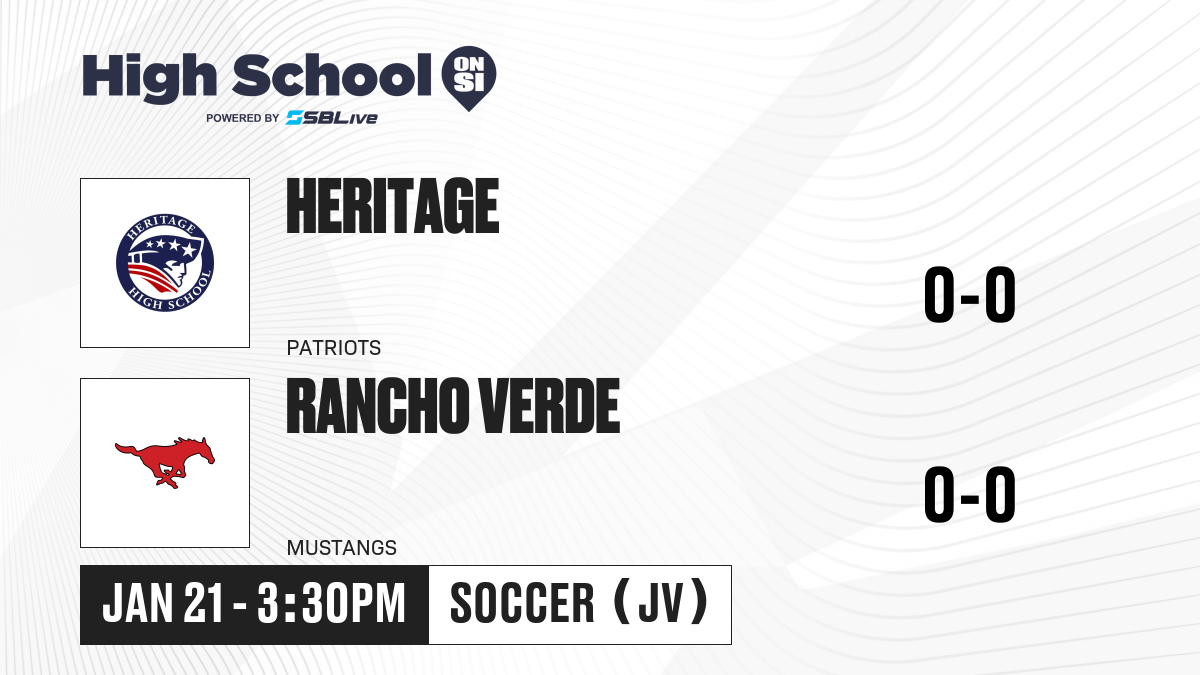 High School ON SI
POWERED BY SBLive

HERITAGE HIGH SCHOOL

HERITAGE
PATRIOTS
0-0

RANCHO VERDE
MUSTANGS
0-0

JAN 21 - 3:30PM
SOCCER (JV)